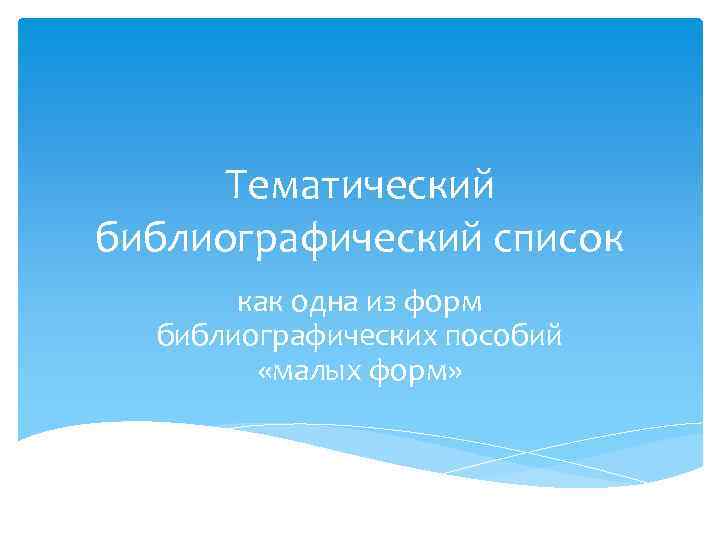 Тематический библиографический список

как одна из форм библиографических пособий «малых форм»